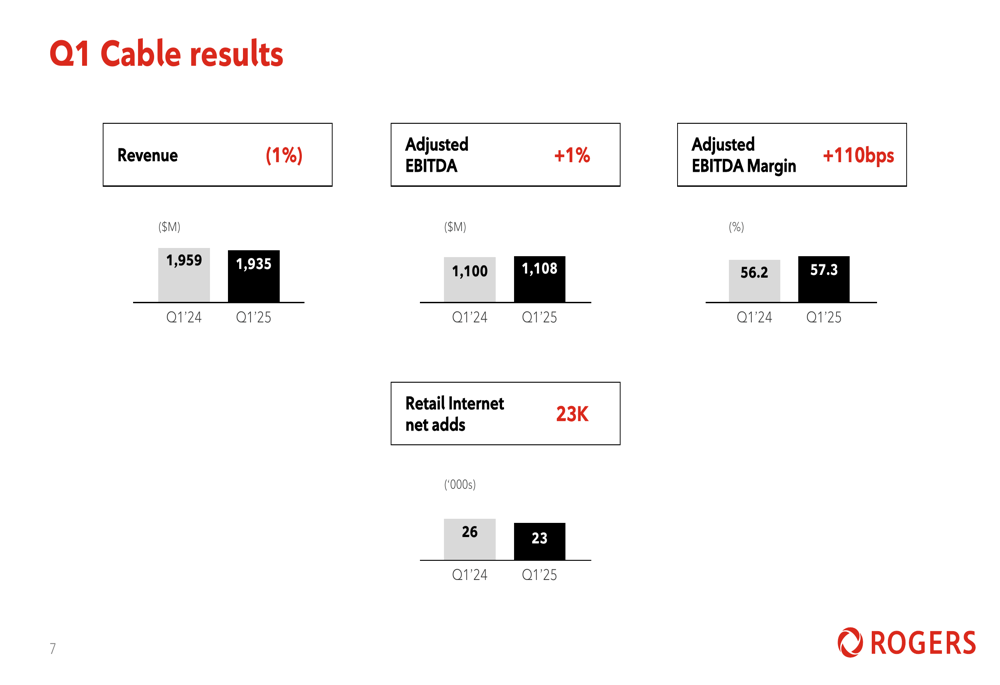 Q1 Cable results

Revenue (1%)

($M)

1,959 1,935

Q1'24 Q1'25

Adjusted EBITDA +1%

($M)

1,100 1,108

Q1'24 Q1'25

Adjusted EBITDA Margin +110bps

(%)

56.2 57.3

Q1'24 Q1'25

Retail Internet net adds 23K

('000s)

26 23

Q1'24 Q1'25

7

ROGERS